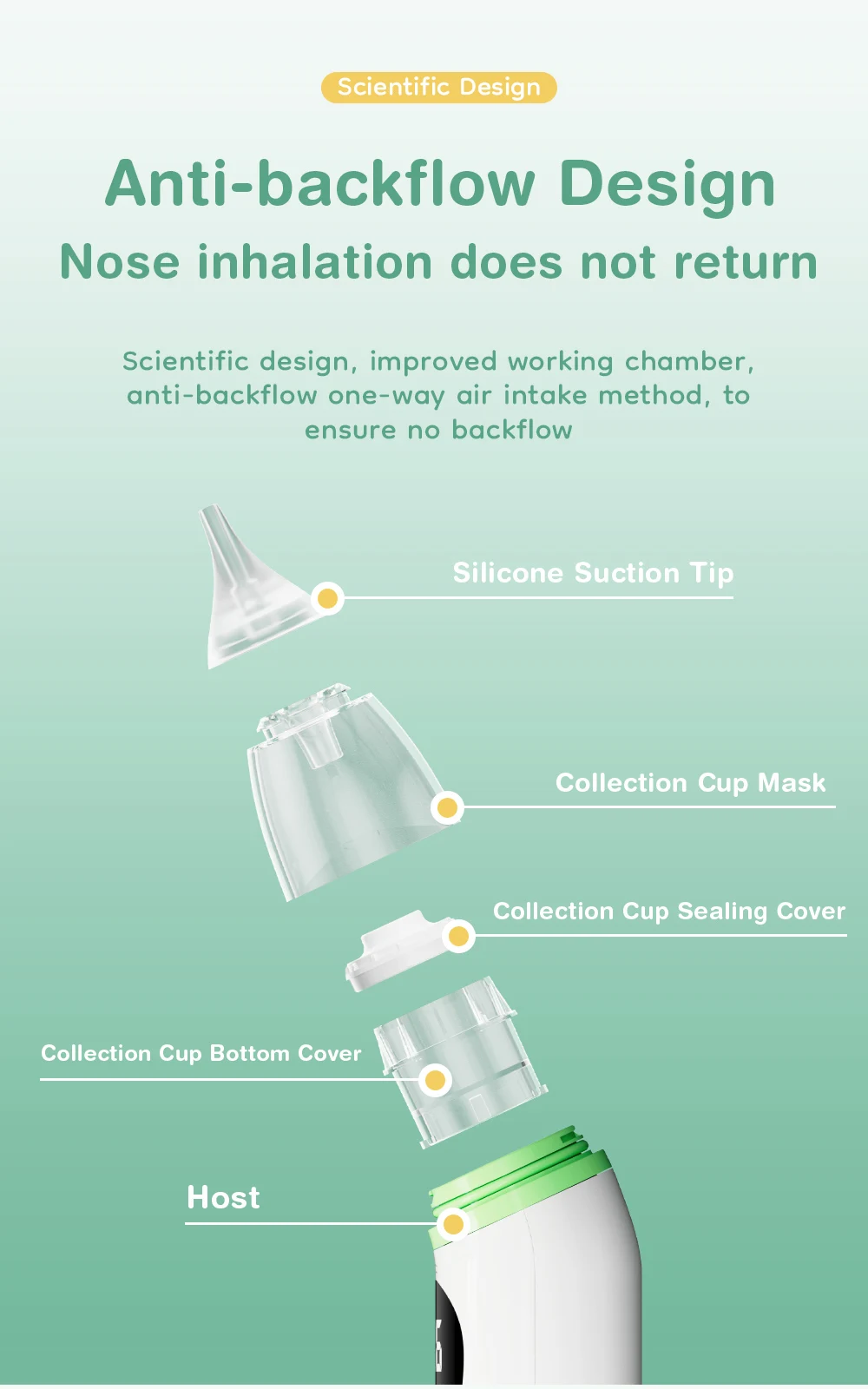 Scientific Design

Anti-backflow Design

Nose inhalation does not return

Scientific design, improved working chamber, anti-backflow one-way air intake method, to ensure no backflow

Silicone Suction Tip

Collection Cup Mask

Collection Cup Sealing Cover

Collection Cup Bottom Cover

Host